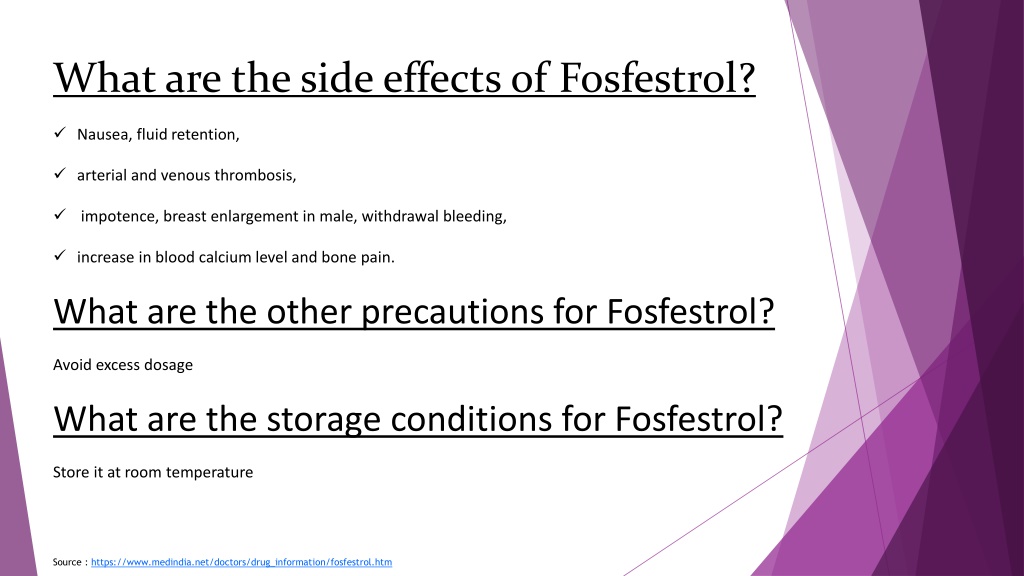 What are the side effects of Fosfestrol?

✓ Nausea, fluid retention,

✓ arterial and venous thrombosis,

✓ impotence, breast enlargement in male, withdrawal bleeding,

✓ increase in blood calcium level and bone pain.

What are the other precautions for Fosfestrol?

Avoid excess dosage

What are the storage conditions for Fosfestrol?

Store it at room temperature

Source : https://www.medindia.net/doctors/drug_information/fosfestrol.htm